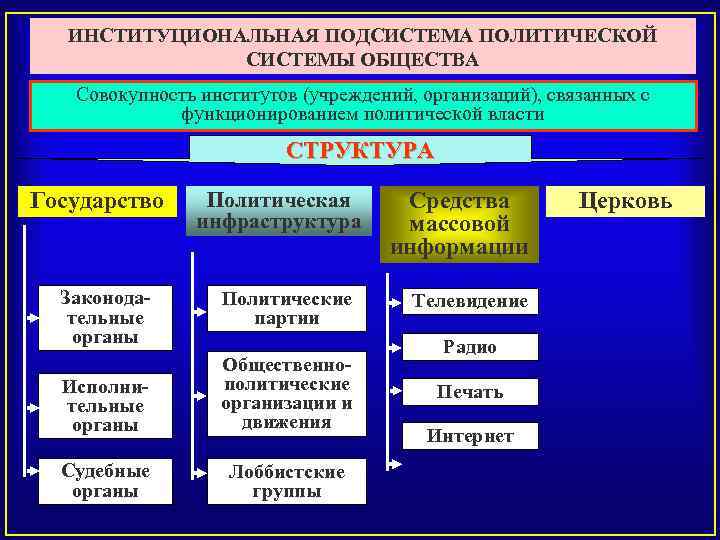 ИНСТИТУЦИОНАЛЬНАЯ ПОДСИСТЕМА ПОЛИТИЧЕСКОЙ СИСТЕМЫ ОБЩЕСТВА

Совокупность институтов (учреждений, организаций), связанных с функционированием политической власти

СТРУКТУРА

Государство

Законодательные органы

Исполнительные органы

Судебные органы

Политическая инфраструктура

Политические партии

Общественно-политические организации и движения

Лоббистские группы

Средства массовой информации

Телевидение

Радио

Печать

Интернет

Церковь